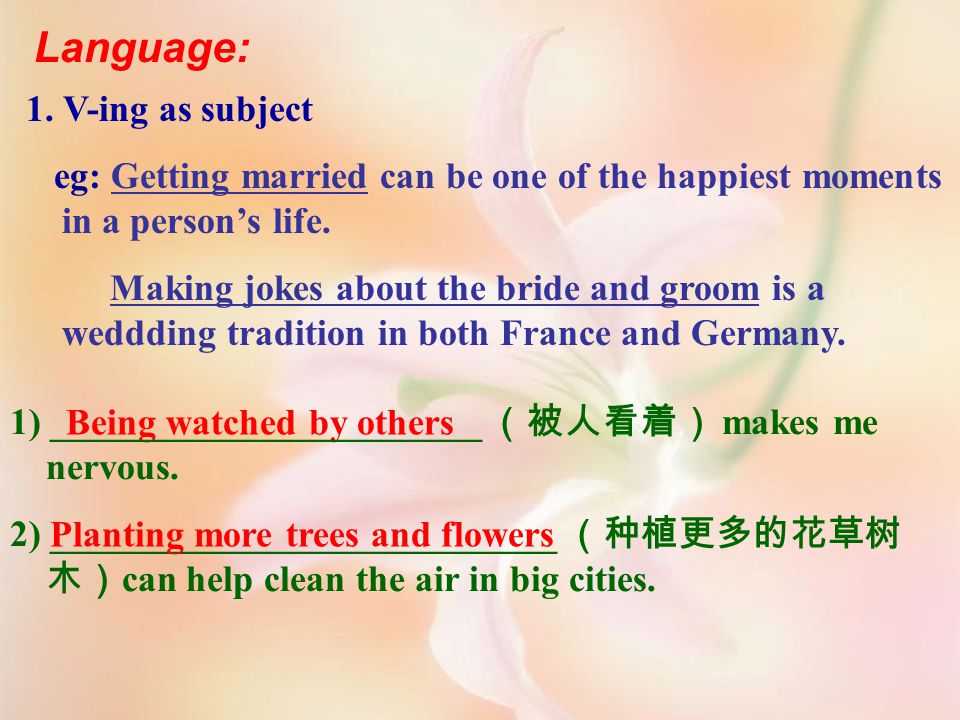 Language:

1. V-ing as subject

eg: Getting married can be one of the happiest moments in a person’s life.

Making jokes about the bride and groom is a weddding tradition in both France and Germany.

1) Being watched by others （被人看着）makes me nervous.

2) Planting more trees and flowers （种植更多的花草树木）can help clean the air in big cities.